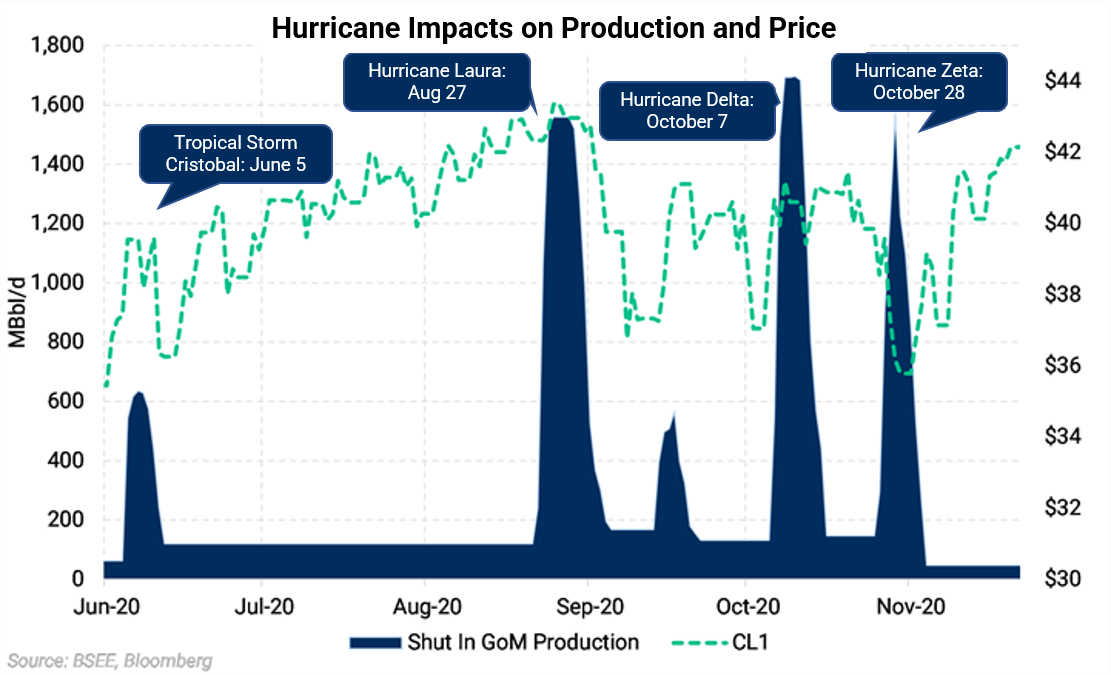 Hurricane Impacts on Production and Price

Tropical Storm Cristobal: June 5

Hurricane Laura: Aug 27

Hurricane Delta: October 7

Hurricane Zeta: October 28

MBbl/d

1,800
1,600
1,400
1,200
1,000
800
600
400
200
0

$44
$42
$40
$38
$36
$34
$32
$30

Jun-20
Jul-20
Aug-20
Sep-20
Oct-20
Nov-20

Shut In GoM Production
CL1

Source: BSEE, Bloomberg